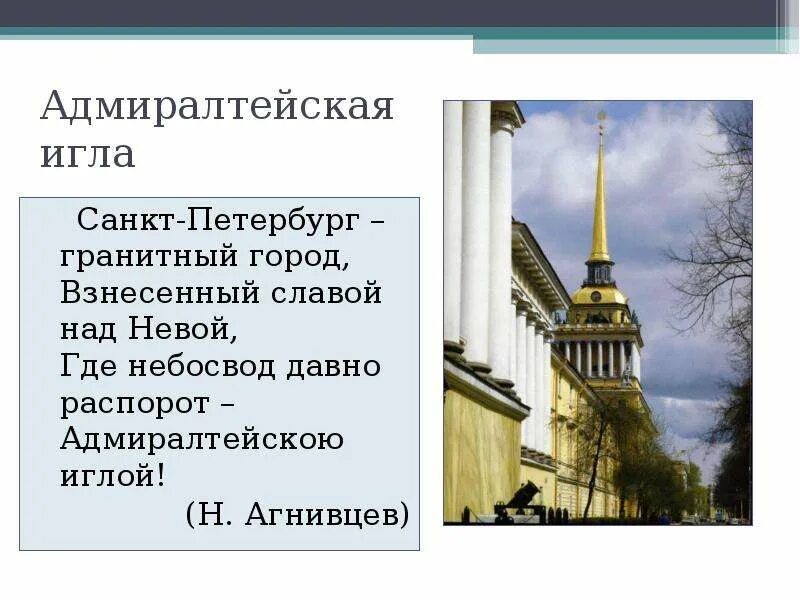 Адмиралтейская игла

Санкт-Петербург – гранитный город,
Взнесенный славой над Невой,
Где небосвод давно распорот –
Адмиралтейскою иглой!
(Н. Агнивцев)